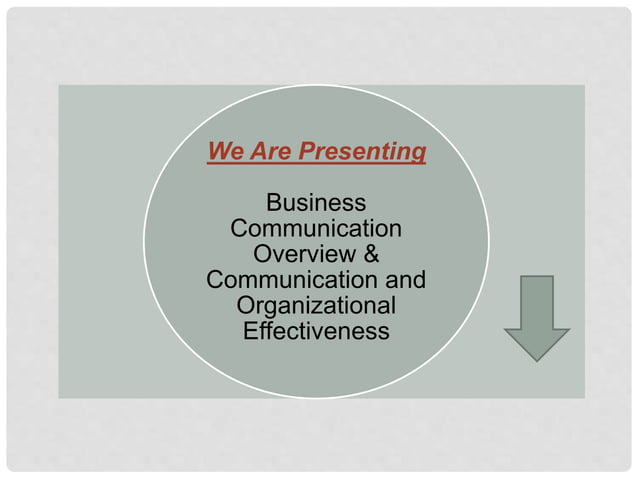 We Are Presenting

Business Communication Overview & Communication and Organizational Effectiveness